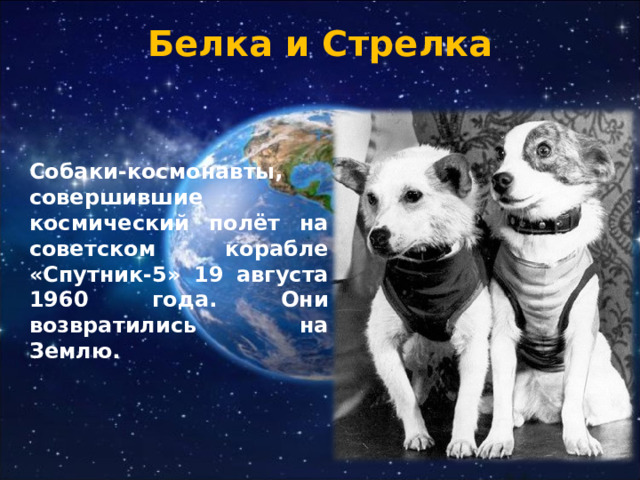 Белка и Стрелка

Собаки-космонавты, совершившие космический полёт на советском корабле «Спутник-5» 19 августа 1960 года. Они возвратились на Землю.